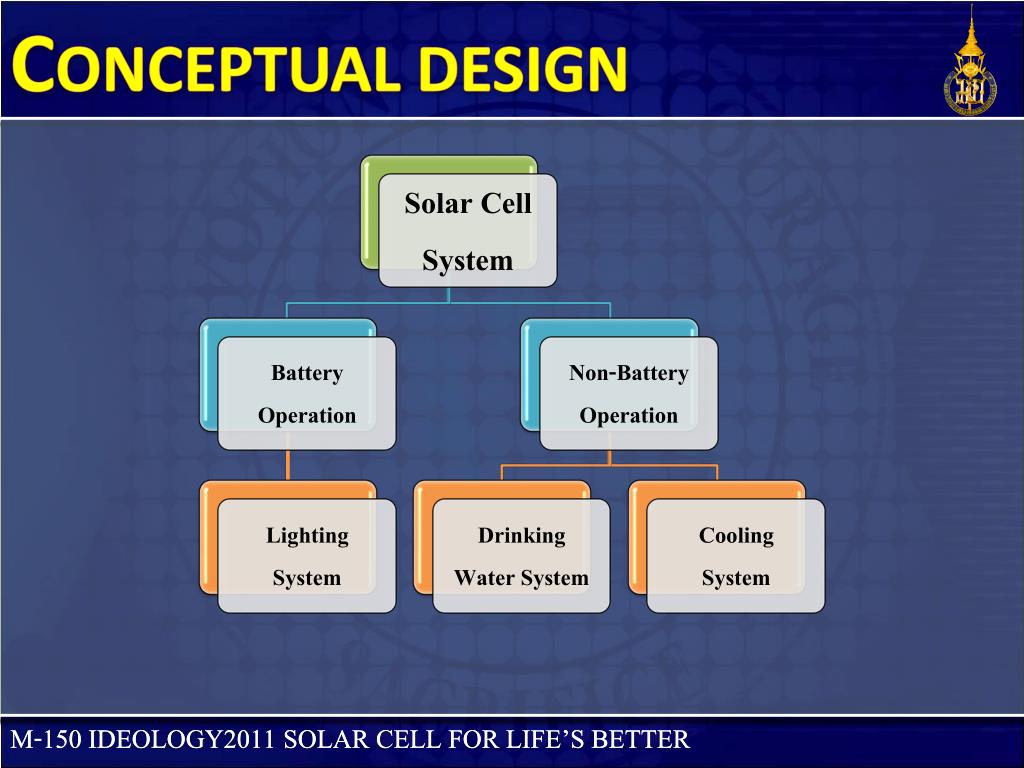 CONCEPTUAL DESIGN

Solar Cell System

Battery Operation

Non-Battery Operation

Lighting System

Drinking Water System

Cooling System

M-150 IDEOLOGY2011 SOLAR CELL FOR LIFE'S BETTER